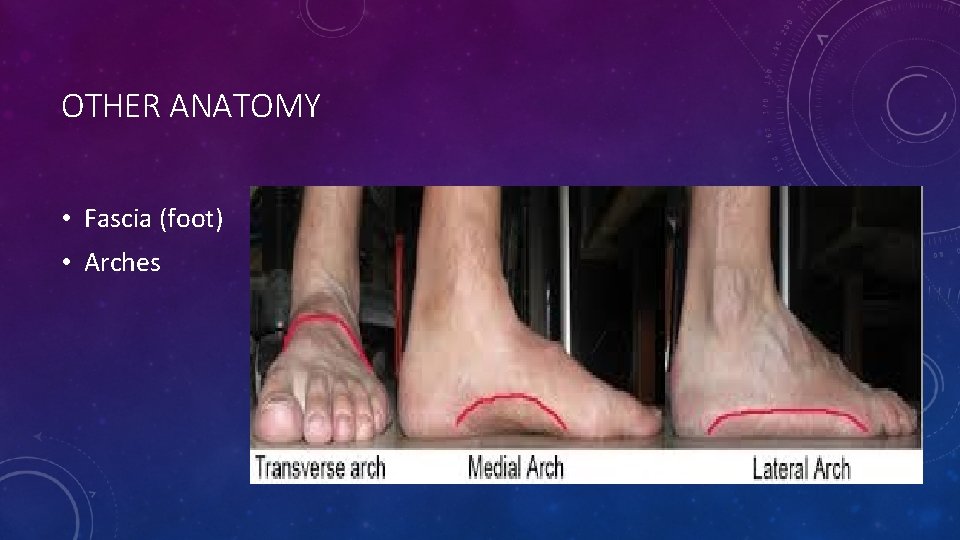 OTHER ANATOMY

• Fascia (foot)
• Arches

Transverse arch
Medial Arch
Lateral Arch